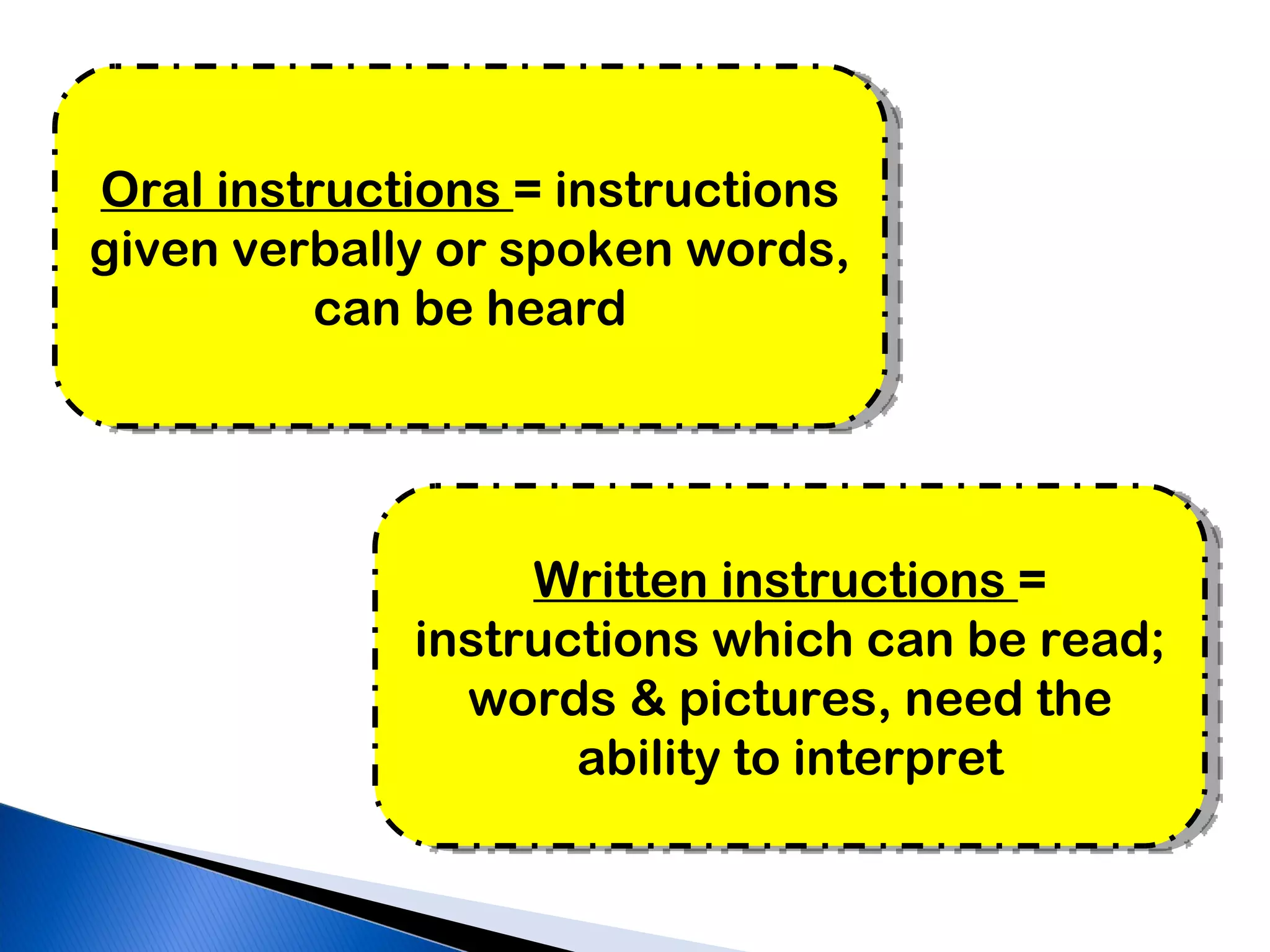 Oral instructions = instructions given verbally or spoken words, can be heard

Written instructions = instructions which can be read; words & pictures, need the ability to interpret